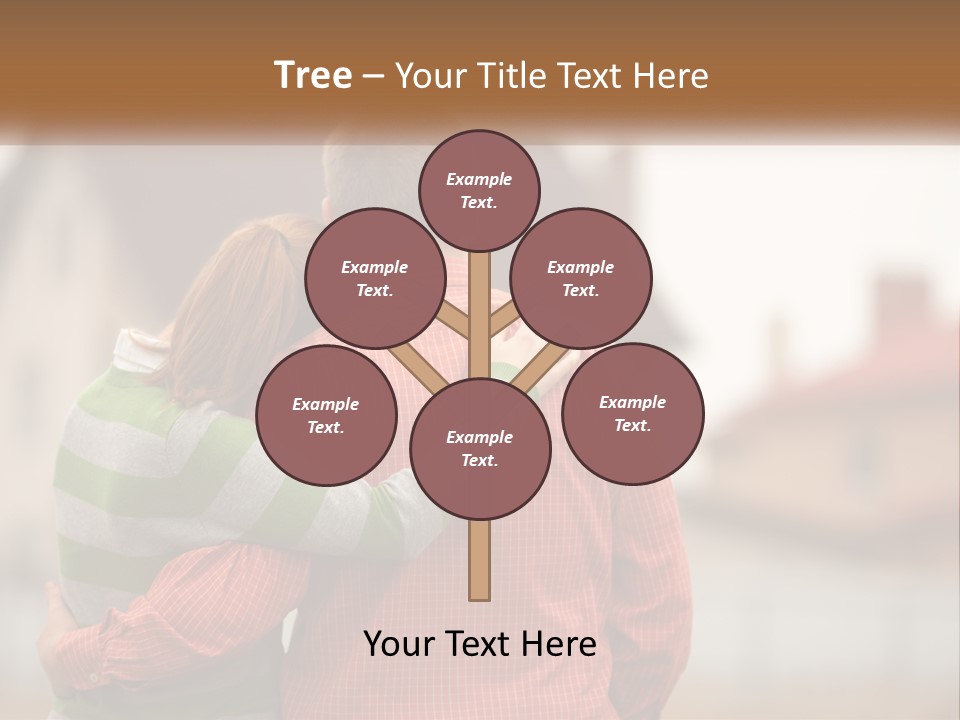 Tree – Your Title Text Here

Example Text.

Example Text.

Example Text.

Example Text.

Example Text.

Example Text.

Your Text Here